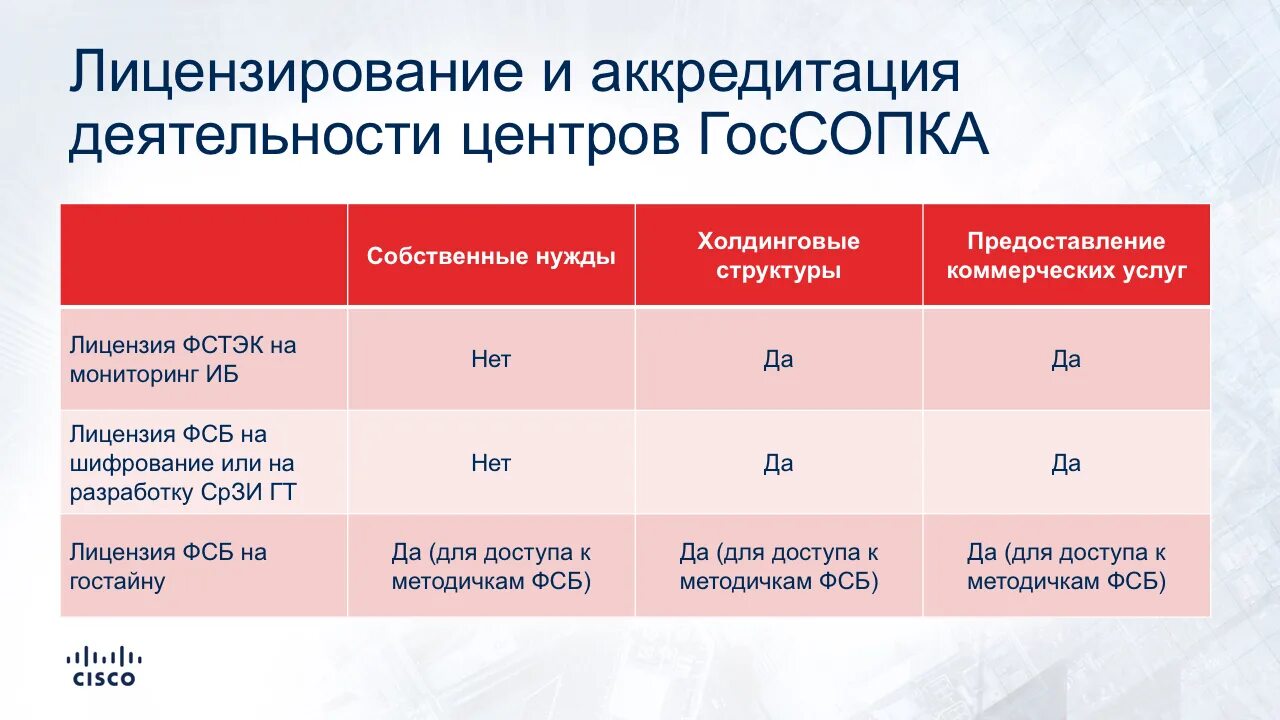 Лицензирование и аккредитация деятельности центров ГосСОПКА

| | Собственные нужды | Холдинговые структуры | Предоставление коммерческих услуг |
|---|---|---|---|
| Лицензия ФСТЭК на мониторинг ИБ | Нет | Да | Да |
| Лицензия ФСБ на шифрование или на разработку СрЗИ ГТ | Нет | Да | Да |
| Лицензия ФСБ на гостайну | Да (для доступа к методичкам ФСБ) | Да (для доступа к методичкам ФСБ) | Да (для доступа к методичкам ФСБ) |

CISCO